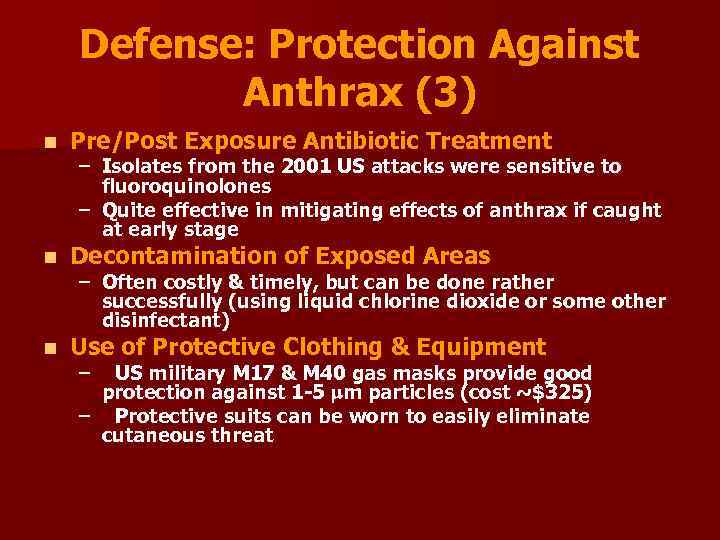 Defense: Protection Against Anthrax (3)

■ Pre/Post Exposure Antibiotic Treatment
– Isolates from the 2001 US attacks were sensitive to fluoroquinolones
– Quite effective in mitigating effects of anthrax if caught at early stage

■ Decontamination of Exposed Areas
– Often costly & timely, but can be done rather successfully (using liquid chlorine dioxide or some other disinfectant)

■ Use of Protective Clothing & Equipment
– US military M17 & M40 gas masks provide good protection against 1-5 μm particles (cost ~$325)
– Protective suits can be worn to easily eliminate cutaneous threat